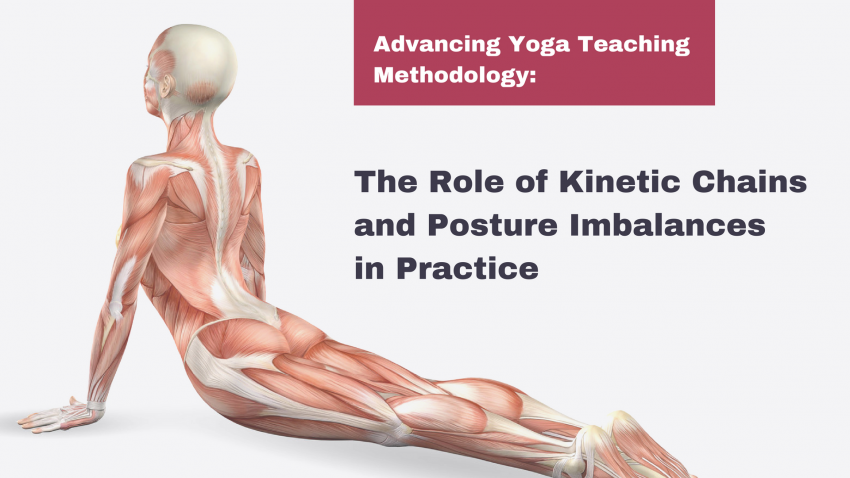 Advancing Yoga Teaching Methodology:

The Role of Kinetic Chains and Posture Imbalances in Practice